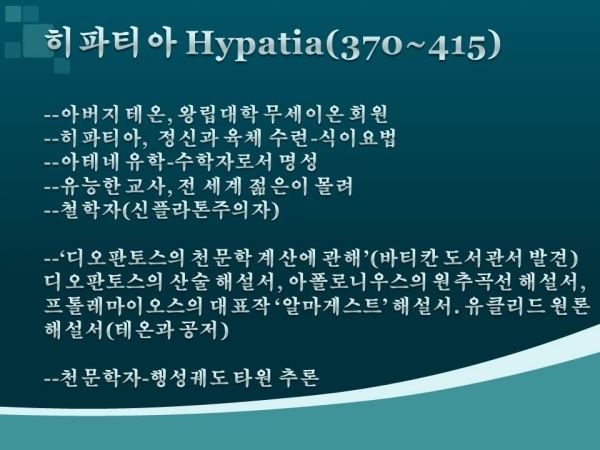 히파티아 Hypatia(370~415)

--아버지 테온, 왕립대학 무세이온 회원
--히파티아, 정신과 육체 수련-식이요법
--아테네 유학-수학자로서 명성
--유능한 교사, 전 세계 젊은이 몰려
--철학자(신플라톤주의자)

--'디오판토스의 천문학 계산에 관해'(바티칸 도서관서 발견) 디오판토스의 산술 해설서, 아폴로니우스의 원추곡선 해설서, 프톨레마이오스의 대표작 '알마게스트' 해설서. 유클리드 원론 해설서(테온과 공저)

--천문학자-행성궤도 타원 추론